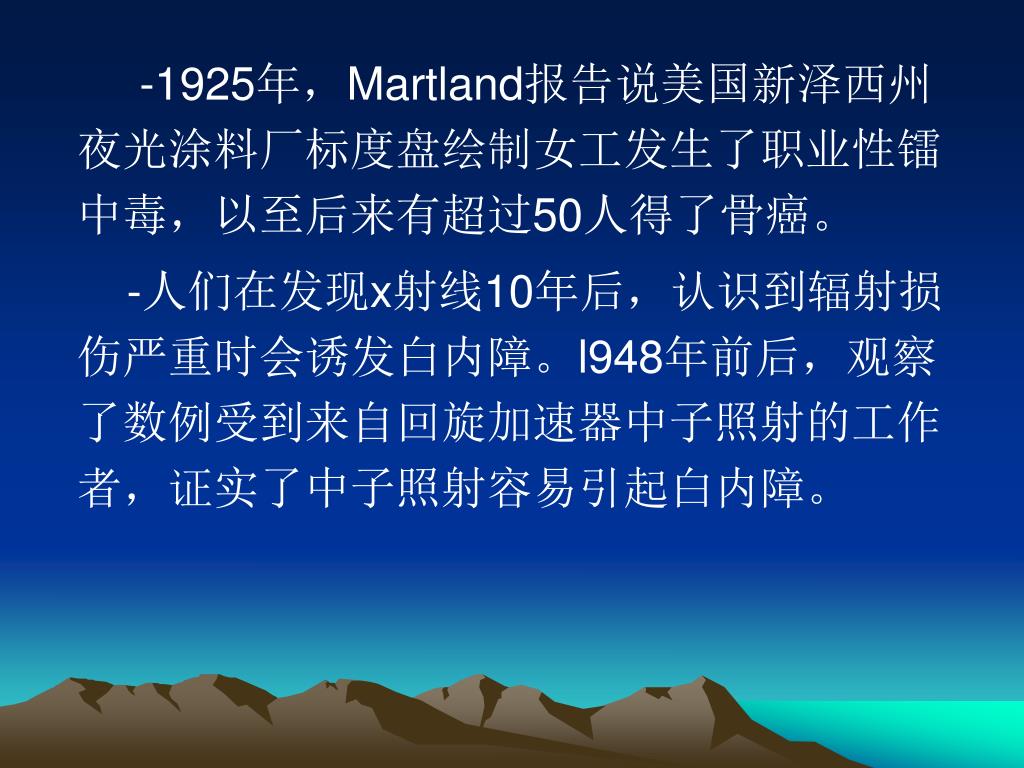 -1925年，Martland报告说美国新泽西州夜光涂料厂标度盘绘制女工发生了职业性镭中毒，以至后来有超过50人得了骨癌。

-人们在发现x射线10年后，认识到辐射损伤严重时会诱发白内障。l948年前后，观察了数例受到来自回旋加速器中子照射的工作者，证实了中子照射容易引起白内障。